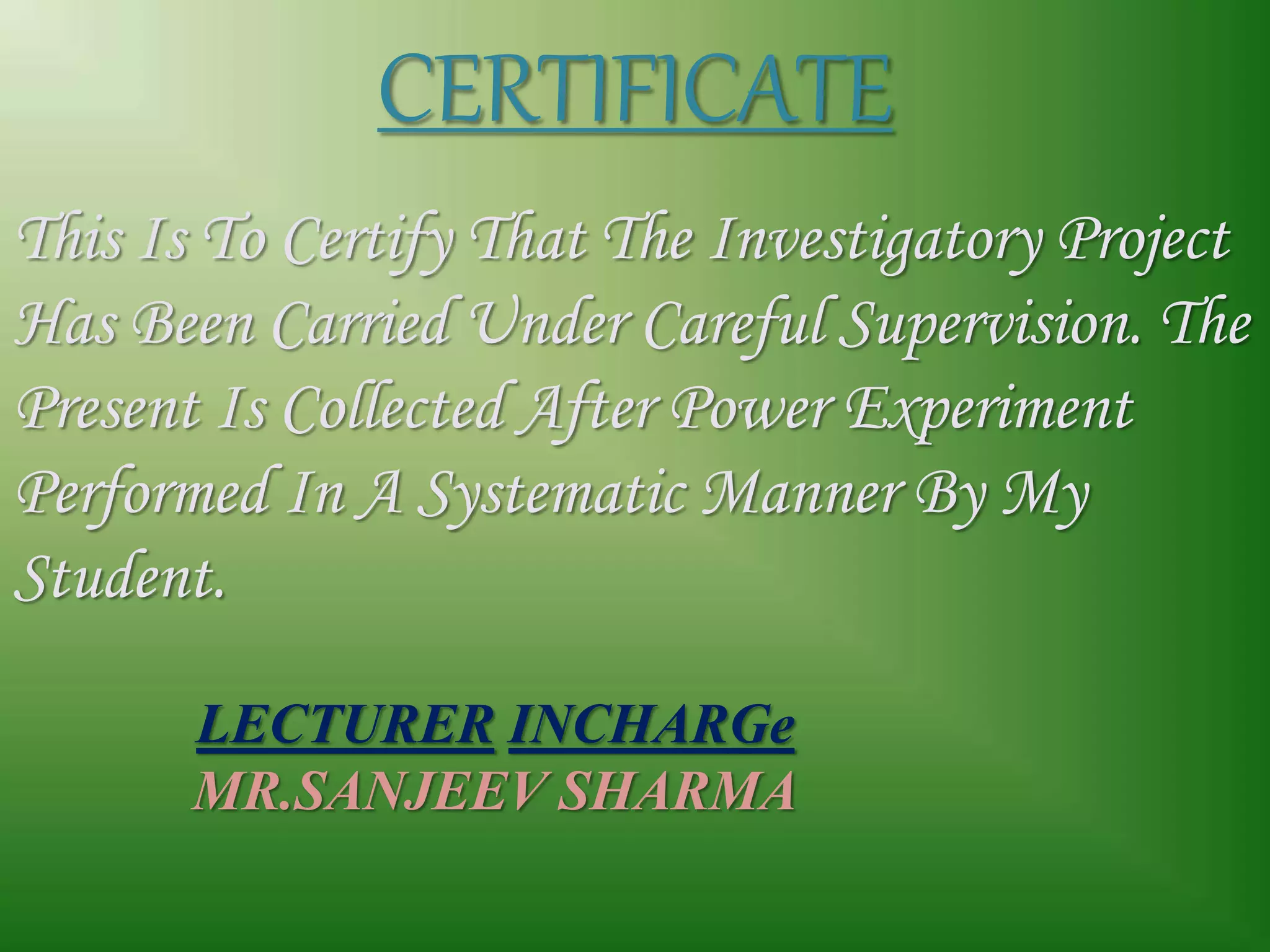 CERTIFICATE

This Is To Certify That The Investigatory Project Has Been Carried Under Careful Supervision. The Present Is Collected After Power Experiment Performed In A Systematic Manner By My Student.

LECTURER INCHARGe
MR.SANJEEV SHARMA